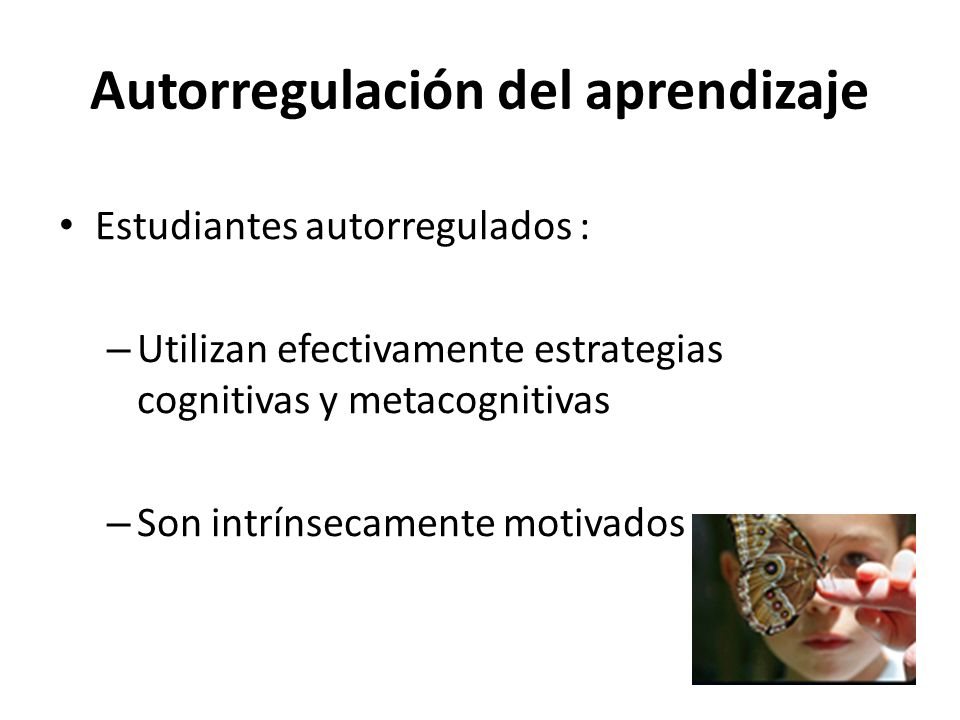 Autorregulación del aprendizaje

• Estudiantes autorregulados :

– Utilizan efectivamente estrategias cognitivas y metacognitivas

– Son intrínsecamente motivados